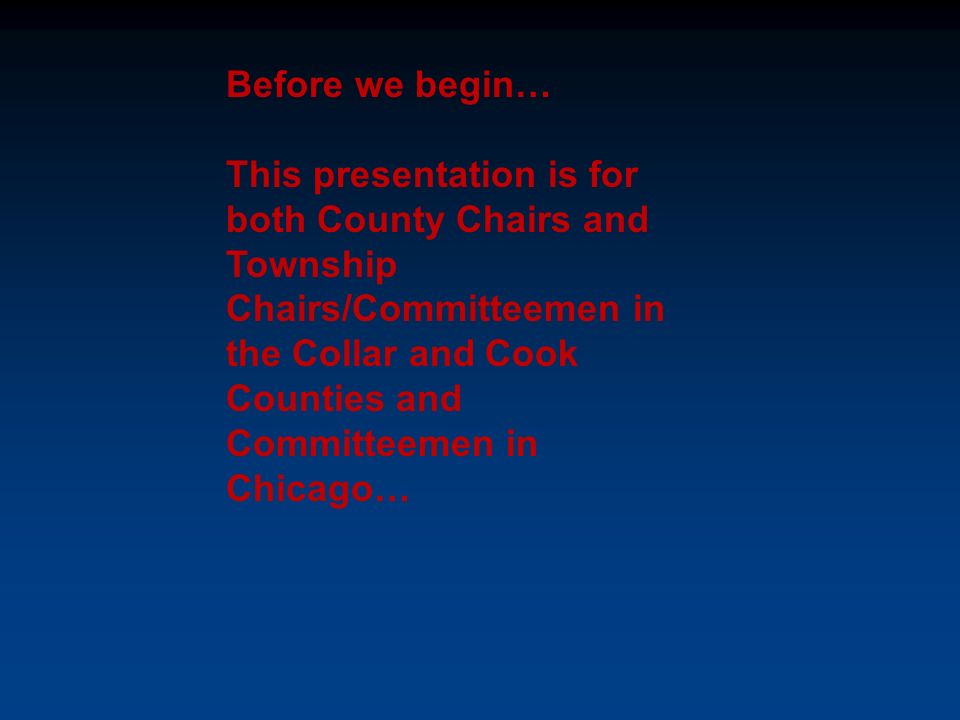 Before we begin…

This presentation is for both County Chairs and Township Chairs/Committeemen in the Collar and Cook Counties and Committeemen in Chicago…